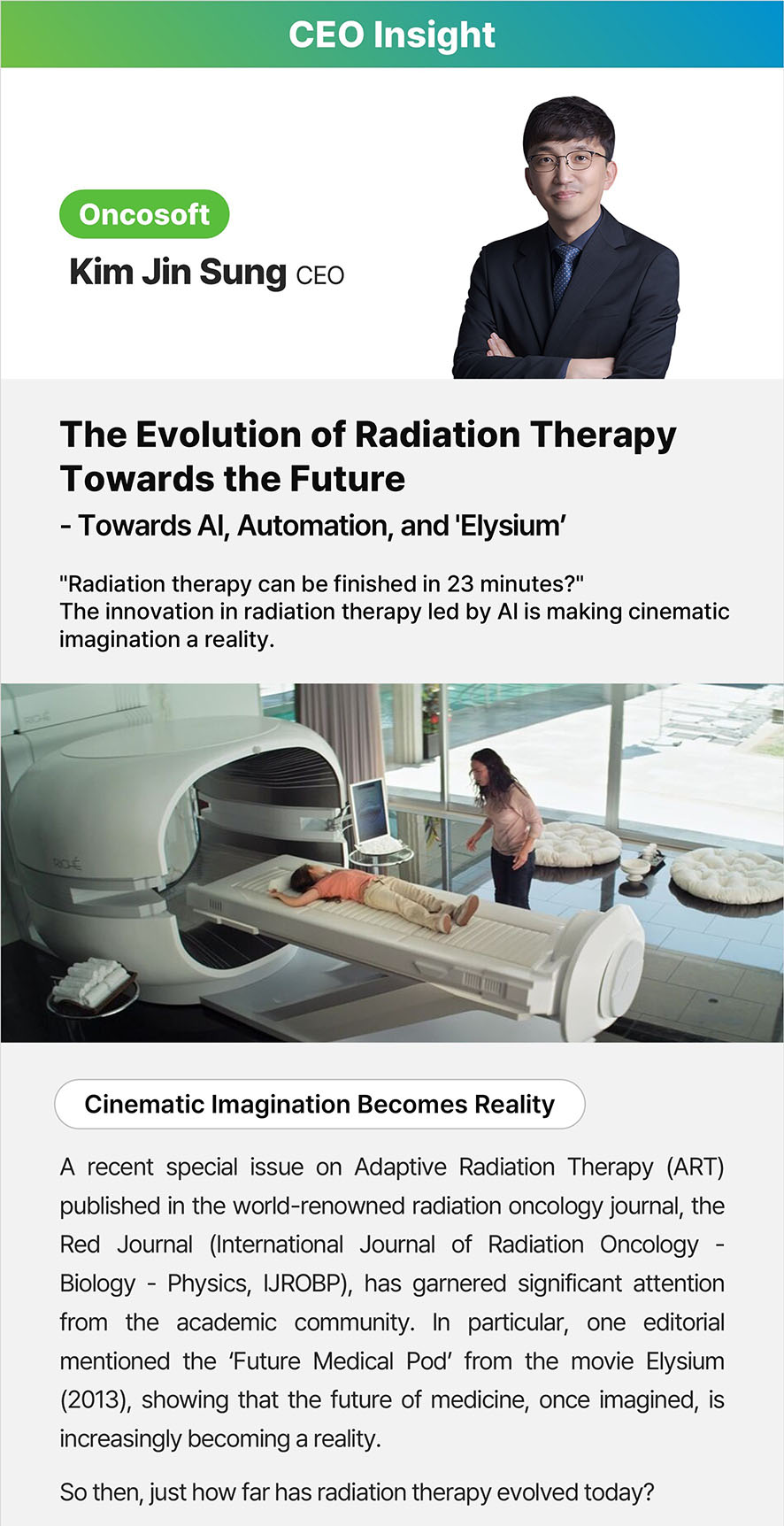 CEO Insight

Oncosoft

Kim Jin Sung CEO

The Evolution of Radiation Therapy Towards the Future

- Towards AI, Automation, and 'Elysium'

"Radiation therapy can be finished in 23 minutes?"
The innovation in radiation therapy led by AI is making cinematic imagination a reality.

Cinematic Imagination Becomes Reality

A recent special issue on Adaptive Radiation Therapy (ART) published in the world-renowned radiation oncology journal, the Red Journal (International Journal of Radiation Oncology - Biology - Physics, IJROBP), has garnered significant attention from the academic community. In particular, one editorial mentioned the 'Future Medical Pod' from the movie Elysium (2013), showing that the future of medicine, once imagined, is increasingly becoming a reality.

So then, just how far has radiation therapy evolved today?